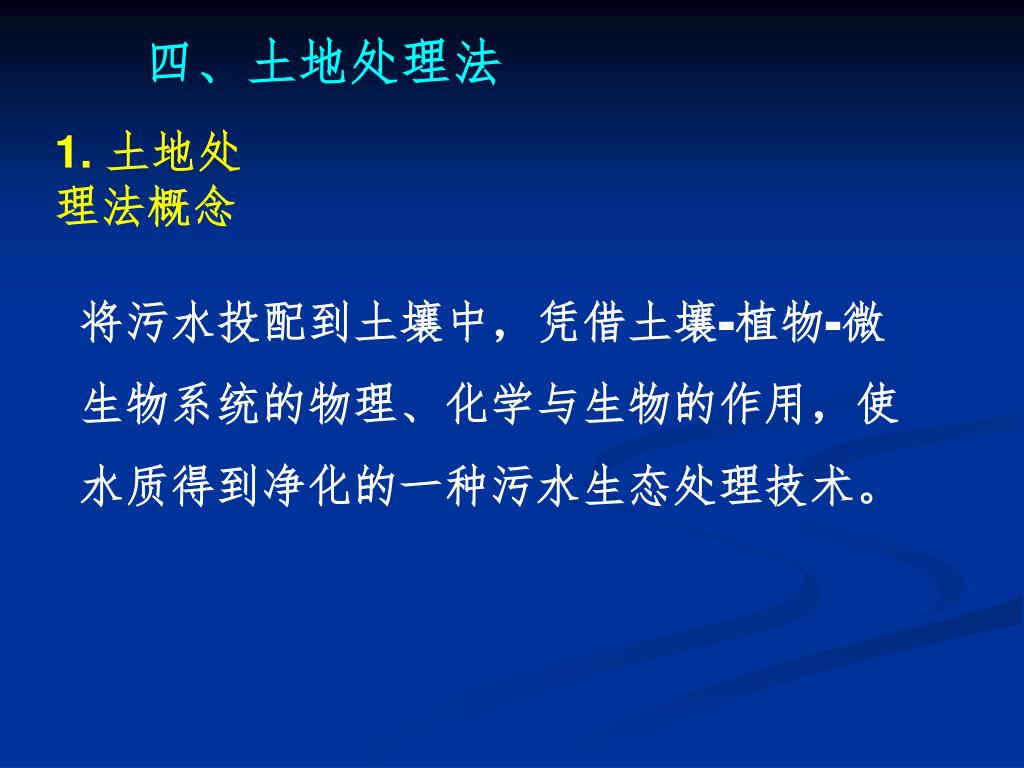 四、土地处理法

1. 土地处理法概念

将污水投配到土壤中，凭借土壤-植物-微生物系统的物理、化学与生物的作用，使水质得到净化的一种污水生态处理技术。